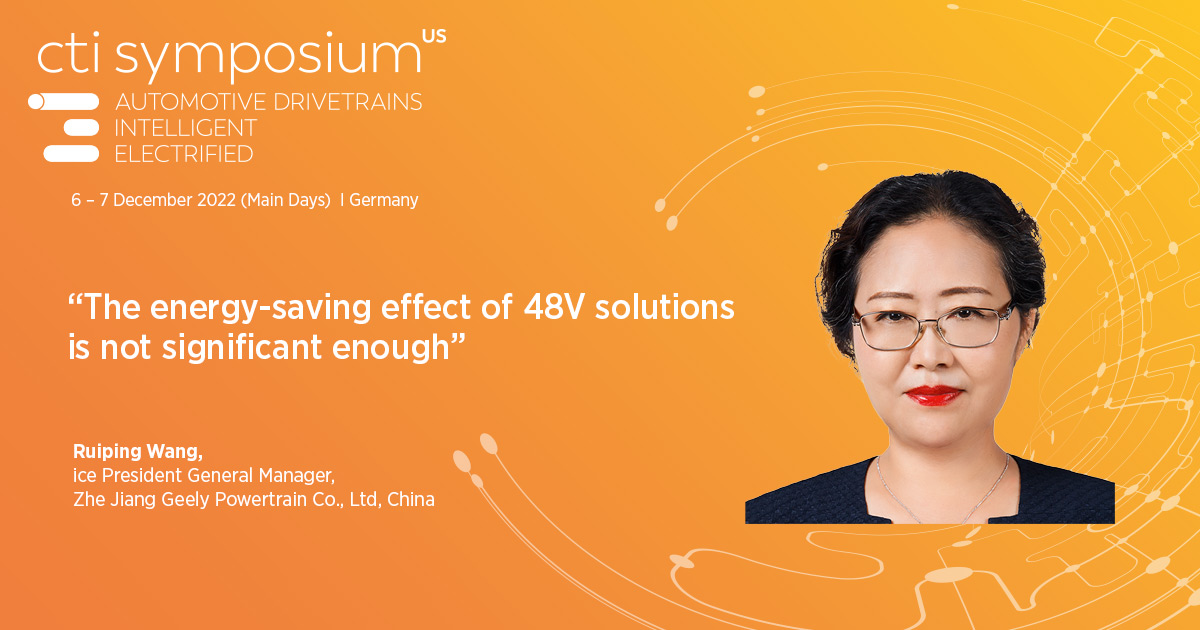 cti symposium US
AUTOMOTIVE DRIVETRAINS
INTELLIGENT
ELECTRIFIED

6 – 7 December 2022 (Main Days) I Germany

“The energy-saving effect of 48V solutions is not significant enough”

Ruiping Wang,
ice President General Manager,
Zhe Jiang Geely Powertrain Co., Ltd, China